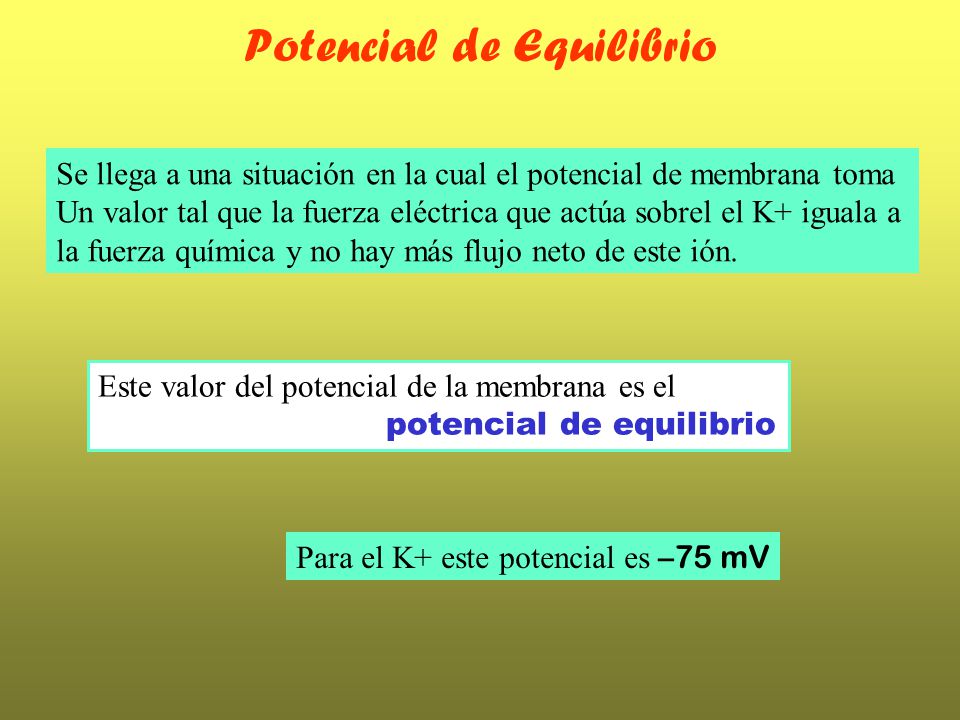 Potencial de Equilibrio

Se llega a una situación en la cual el potencial de membrana toma Un valor tal que la fuerza eléctrica que actúa sobrel el K+ iguala a la fuerza química y no hay más flujo neto de este ión.

Este valor del potencial de la membrana es el potencial de equilibrio

Para el K+ este potencial es –75 mV